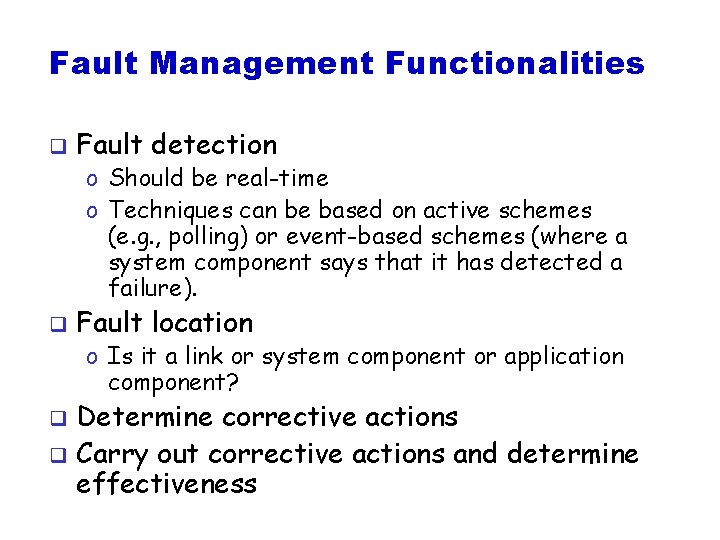 Fault Management Functionalities

❑ Fault detection
o Should be real-time
o Techniques can be based on active schemes (e.g., polling) or event-based schemes (where a system component says that it has detected a failure).

❑ Fault location
o Is it a link or system component or application component?

❑ Determine corrective actions

❑ Carry out corrective actions and determine effectiveness